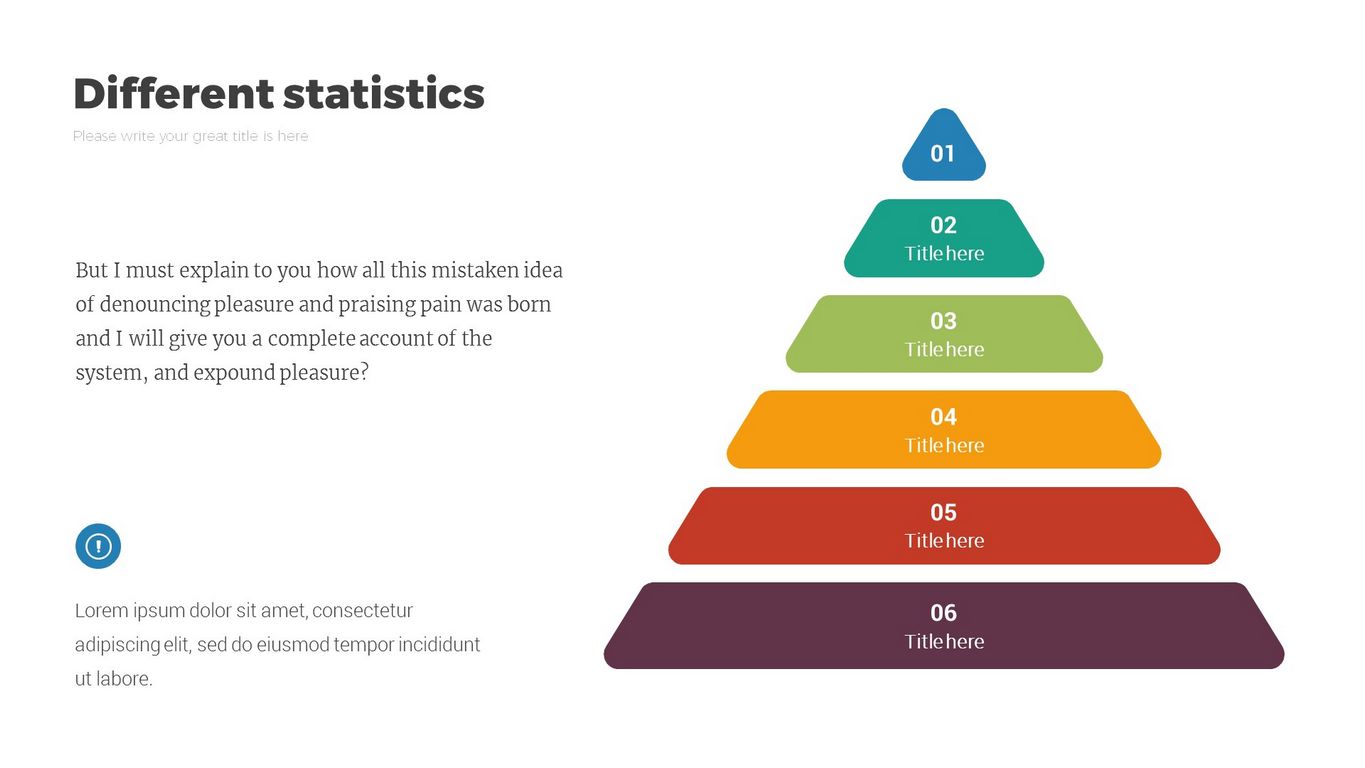 Different statistics

Please write your great title is here

But I must explain to you how all this mistaken idea of denouncing pleasure and praising pain was born and I will give you a complete account of the system, and expound pleasure?

Lorem ipsum dolor sit amet, consectetur adipiscing elit, sed do eiusmod tempor incididunt ut labore.

01

02
Title here

03
Title here

04
Title here

05
Title here

06
Title here